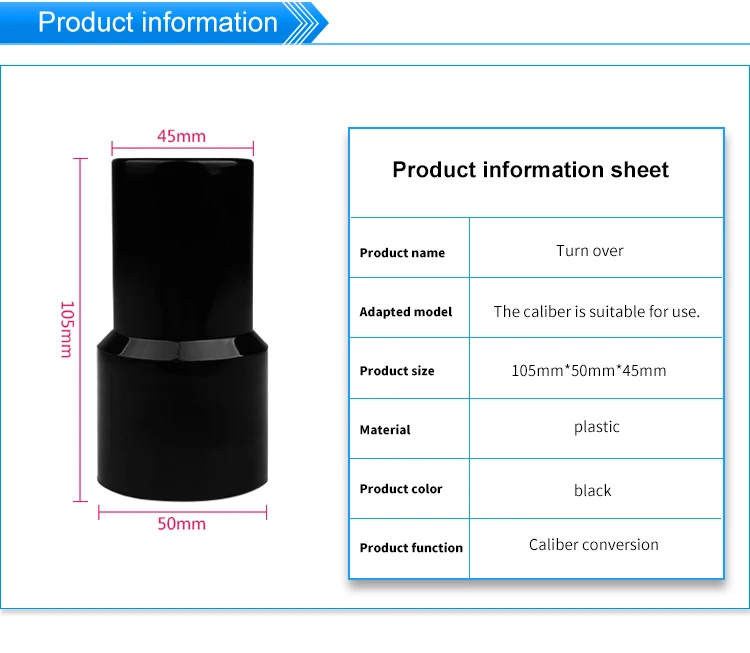 Product information

45mm

105mm

50mm

Product information sheet

| Product name | Turn over |
|---|---|
| Adapted model | The caliber is suitable for use. |
| Product size | 105mm*50mm*45mm |
| Material | plastic |
| Product color | black |
| Product function | Caliber conversion |